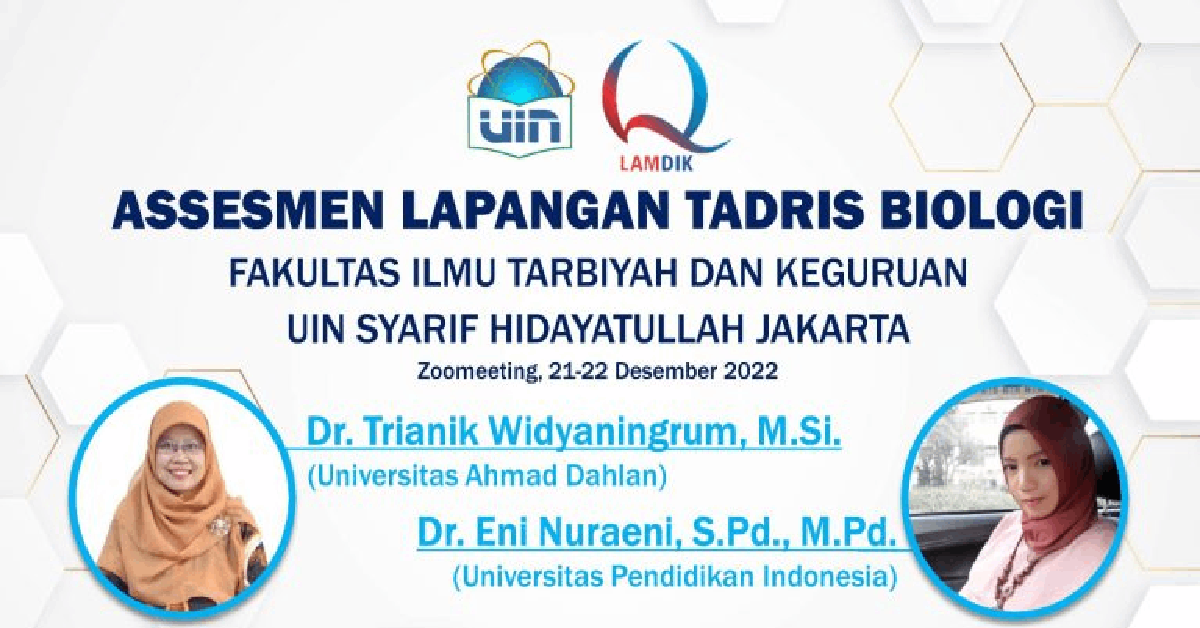 UIN

LAMDIK

ASSESMEN LAPANGAN TADRIS BIOLOGI

FAKULTAS ILMU TARBIYAH DAN KEGURUAN

UIN SYARIF HIDAYATULLAH JAKARTA

Zoomeeting, 21-22 Desember 2022

Dr. Trianik Widyaningrum, M.Si.

(Universitas Ahmad Dahlan)

Dr. Eni Nuraeni, S.Pd., M.Pd.

(Universitas Pendidikan Indonesia)